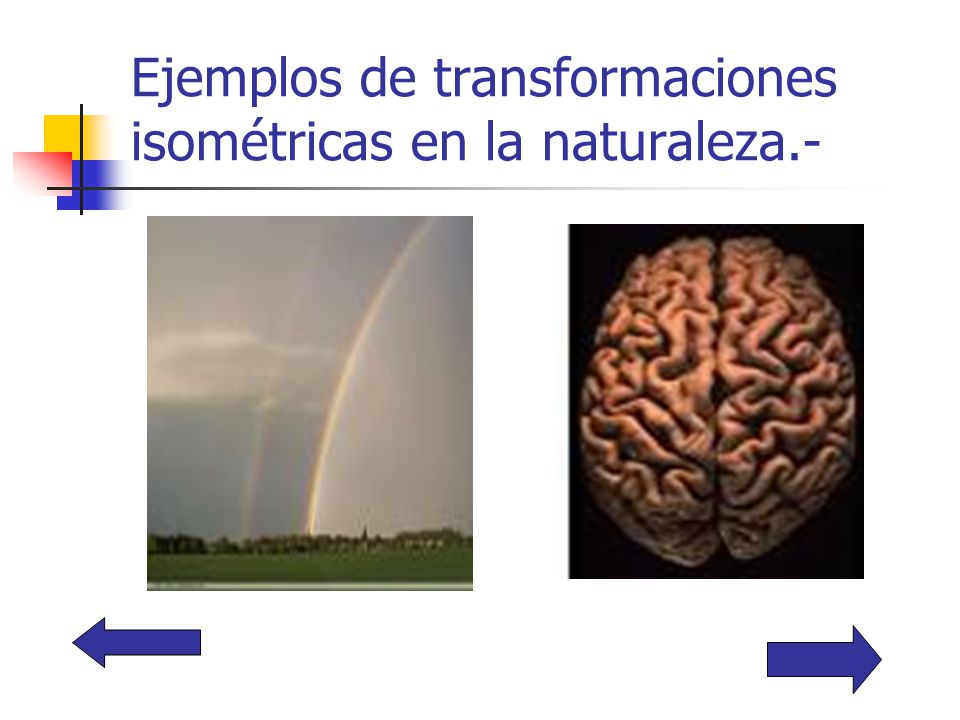 Ejemplos de transformaciones isométricas en la naturaleza.-